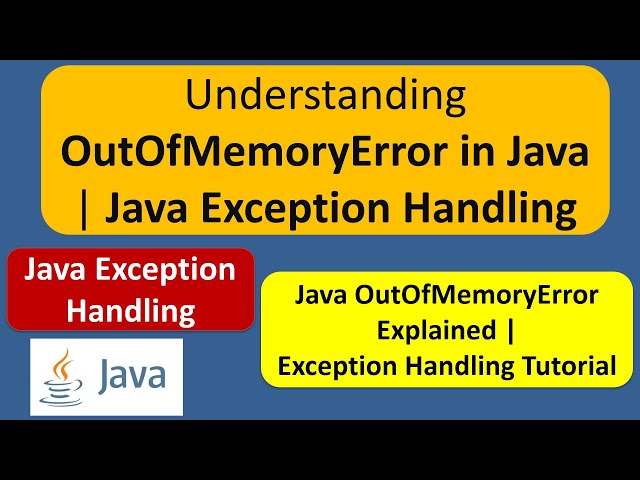 Understanding
OutOfMemoryError in Java | Java Exception Handling

Java Exception Handling

Java

Java OutOfMemoryError Explained | Exception Handling Tutorial